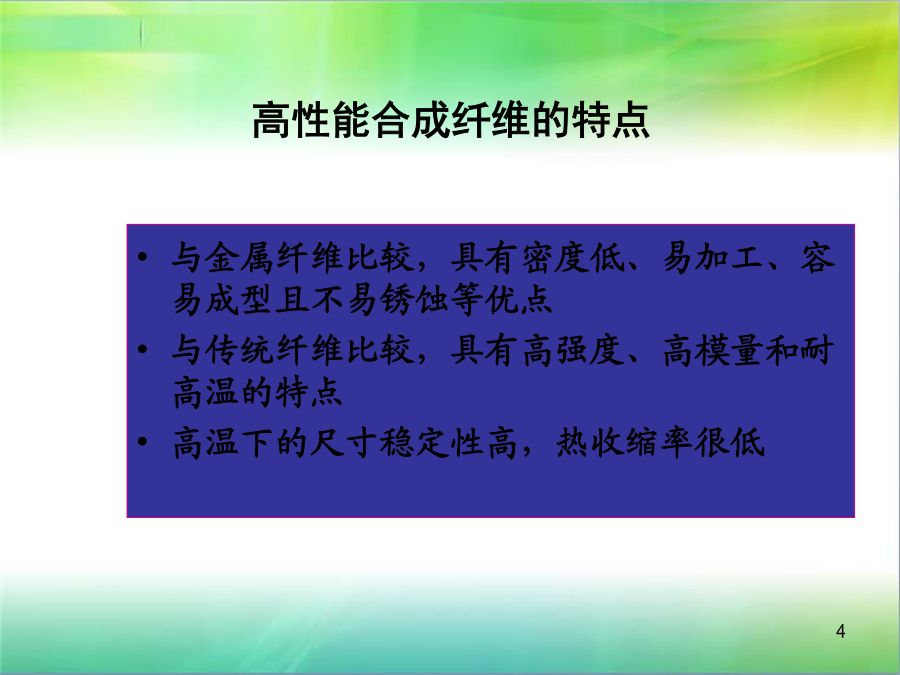 高性能合成纤维的特点

• 与金属纤维比较，具有密度低、易加工、容易成型且不易锈蚀等优点
• 与传统纤维比较，具有高强度、高模量和耐高温的特点
• 高温下的尺寸稳定性高，热收缩率很低

4